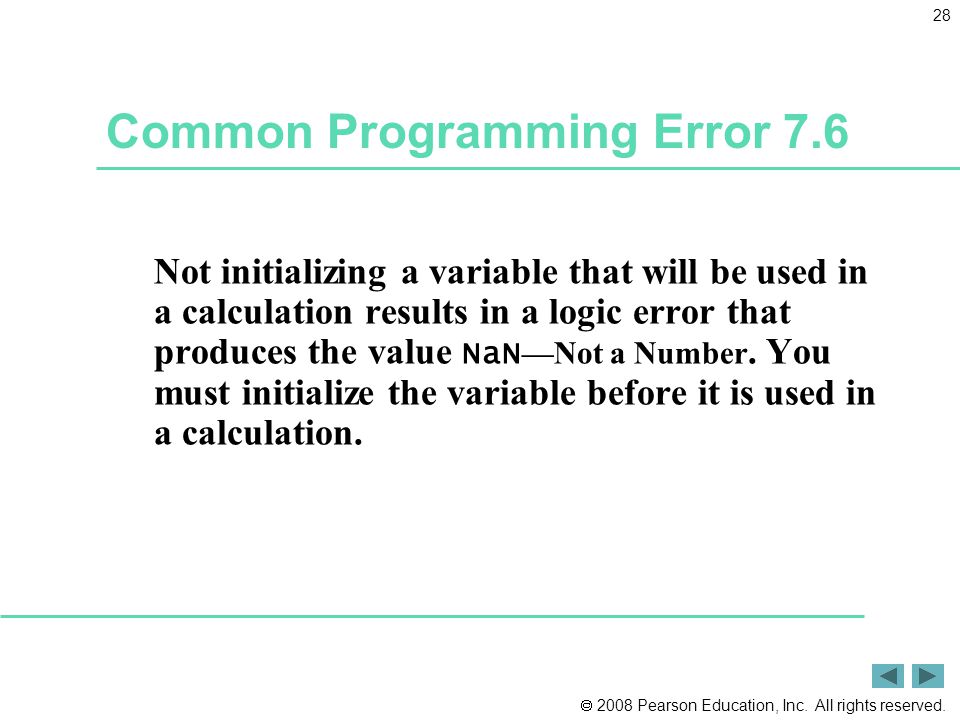 28

Common Programming Error 7.6

Not initializing a variable that will be used in a calculation results in a logic error that produces the value NaN—Not a Number. You must initialize the variable before it is used in a calculation.

© 2008 Pearson Education, Inc. All rights reserved.